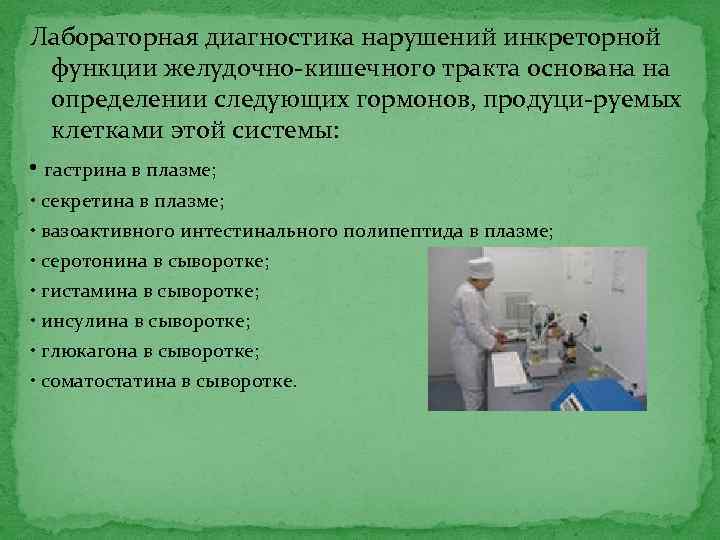 Лабораторная диагностика нарушений инкреторной функции желудочно-кишечного тракта основана на определении следующих гормонов, продуци-руемых клетками этой системы:

• гастрина в плазме;
• секретина в плазме;
• вазоактивного интестинального полипептида в плазме;
• серотонина в сыворотке;
• гистамина в сыворотке;
• инсулина в сыворотке;
• глюкагона в сыворотке;
• соматостатина в сыворотке.